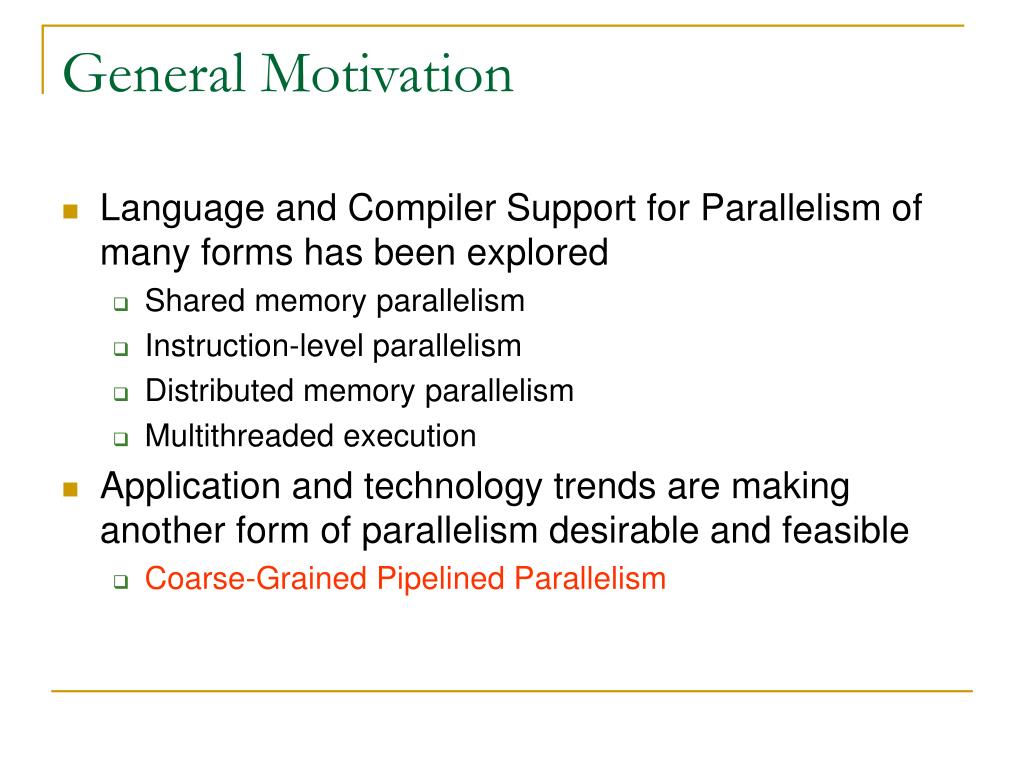 General Motivation

Language and Compiler Support for Parallelism of many forms has been explored

Shared memory parallelism

Instruction-level parallelism

Distributed memory parallelism

Multithreaded execution

Application and technology trends are making another form of parallelism desirable and feasible

Coarse-Grained Pipelined Parallelism